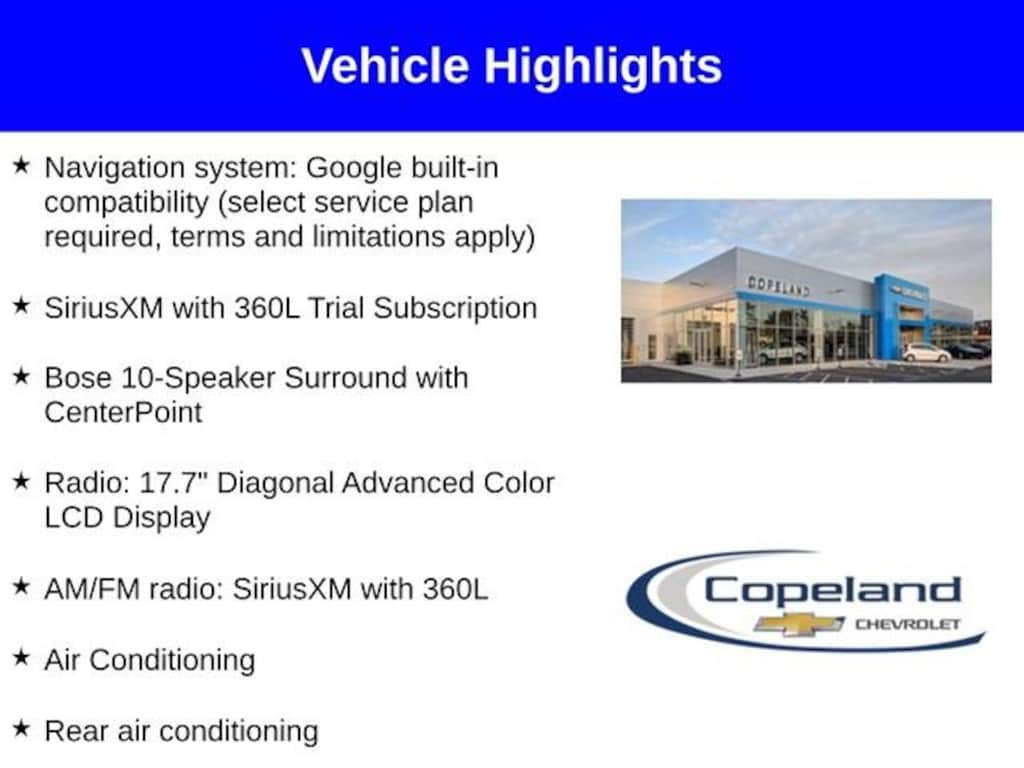 Vehicle Highlights

★ Navigation system: Google built-in compatibility (select service plan required, terms and limitations apply)

★ SiriusXM with 360L Trial Subscription

★ Bose 10-Speaker Surround with CenterPoint

★ Radio: 17.7" Diagonal Advanced Color LCD Display

★ AM/FM radio: SiriusXM with 360L

★ Air Conditioning

★ Rear air conditioning

COPELAND

Copeland
CHEVROLET